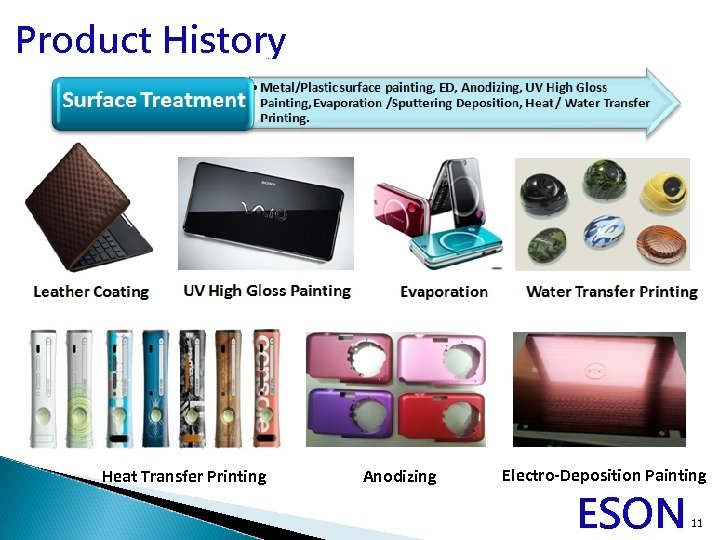 Product History

Surface Treatment

• Metal/Plasticsurface painting, ED, Anodizing, UV High Gloss Painting, Evaporation /Sputtering Deposition, Heat / Water Transfer Printing.

SONY

VAIO

Leather Coating

UV High Gloss Painting

Evaporation

Water Transfer Printing

Heat Transfer Printing

Anodizing

Electro-Deposition Painting

ESON

11